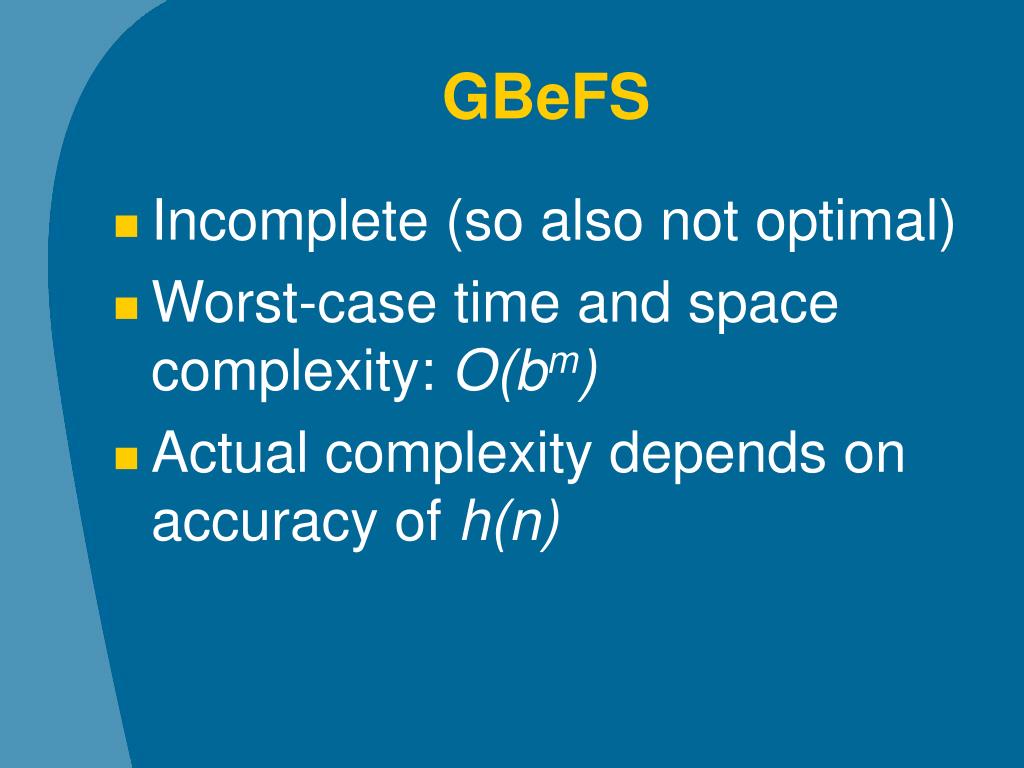 GBeFS

- Incomplete (so also not optimal)
- Worst-case time and space complexity: $O(b^m)$
- Actual complexity depends on accuracy of $h(n)$